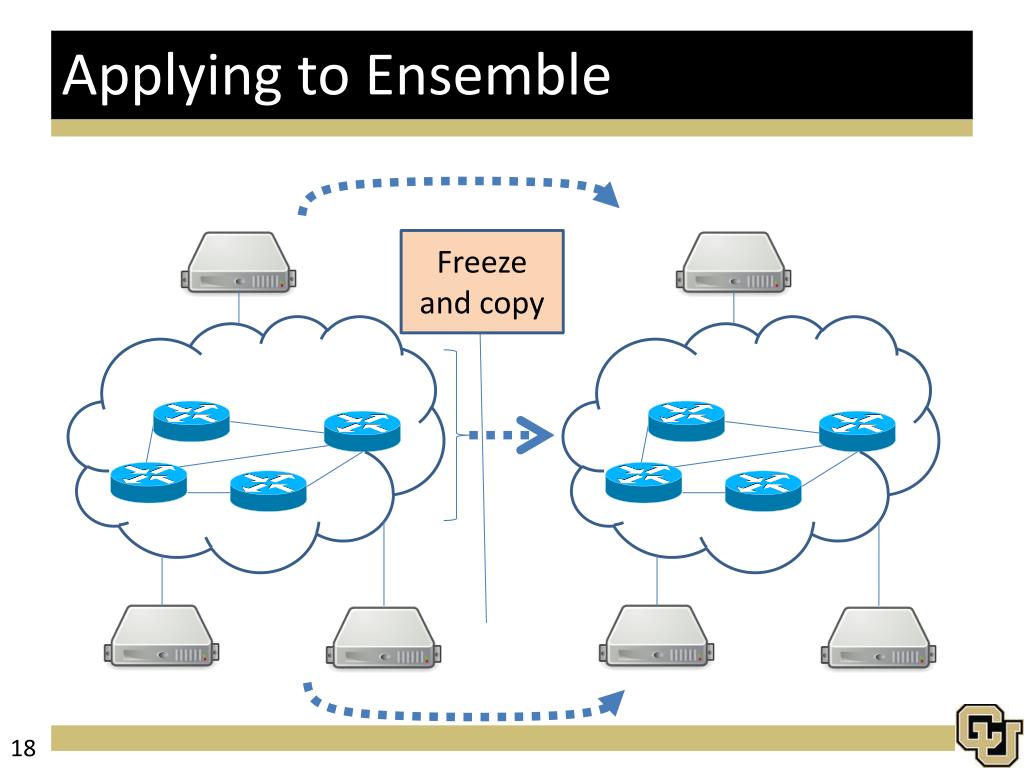 Applying to Ensemble

Freeze and copy

18